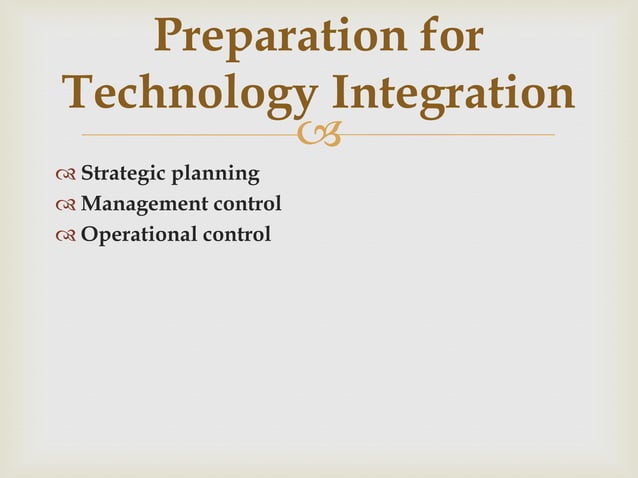 Preparation for Technology Integration

Strategic planning
Management control
Operational control